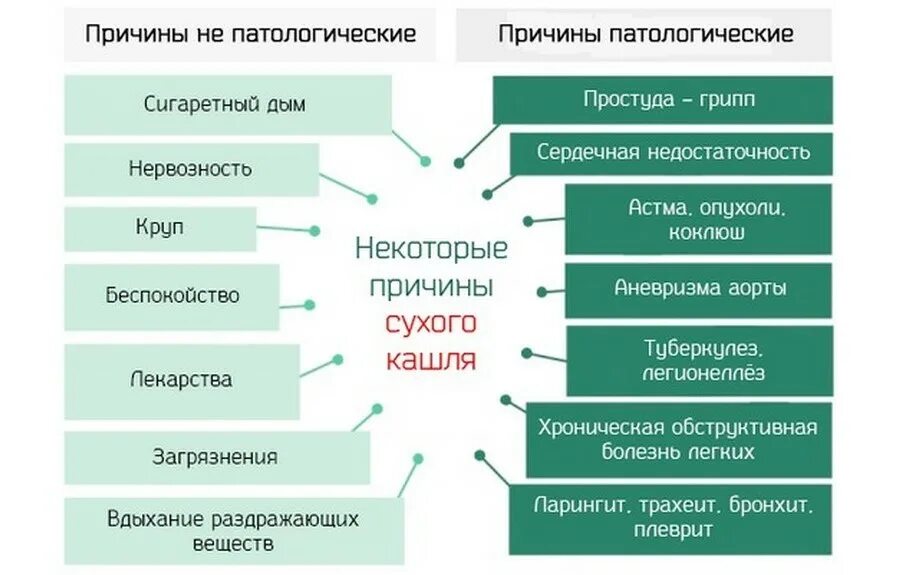 Причины не патологические

Сигаретный дым

Нервозность

Круп

Беспокойство

Лекарства

Загрязнения

Вдыхание раздражающих веществ

Некоторые причины сухого кашля

Причины патологические

Простуда – грипп

Сердечная недостаточность

Астма, опухоли, коклюш

Аневризма аорты

Туберкулез, легионеллёз

Хроническая обструктивная болезнь легких

Ларингит, трахеит, бронхит, плеврит